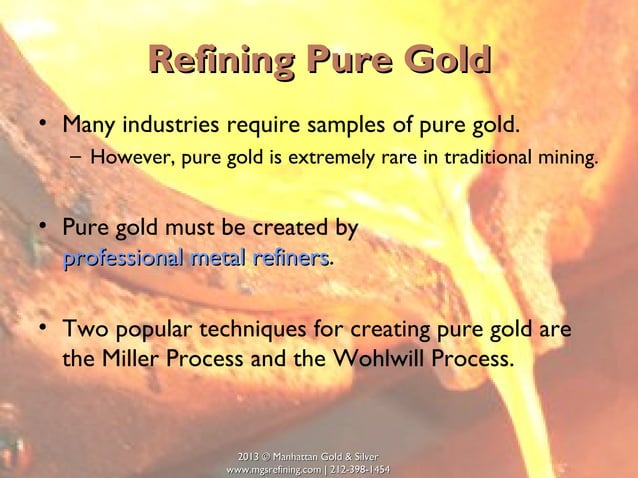 Refining Pure Gold

• Many industries require samples of pure gold.
– However, pure gold is extremely rare in traditional mining.

• Pure gold must be created by professional metal refiners.

• Two popular techniques for creating pure gold are the Miller Process and the Wohlwill Process.

2013 © Manhattan Gold & Silver
www.mgsrefining.com | 212-398-1454